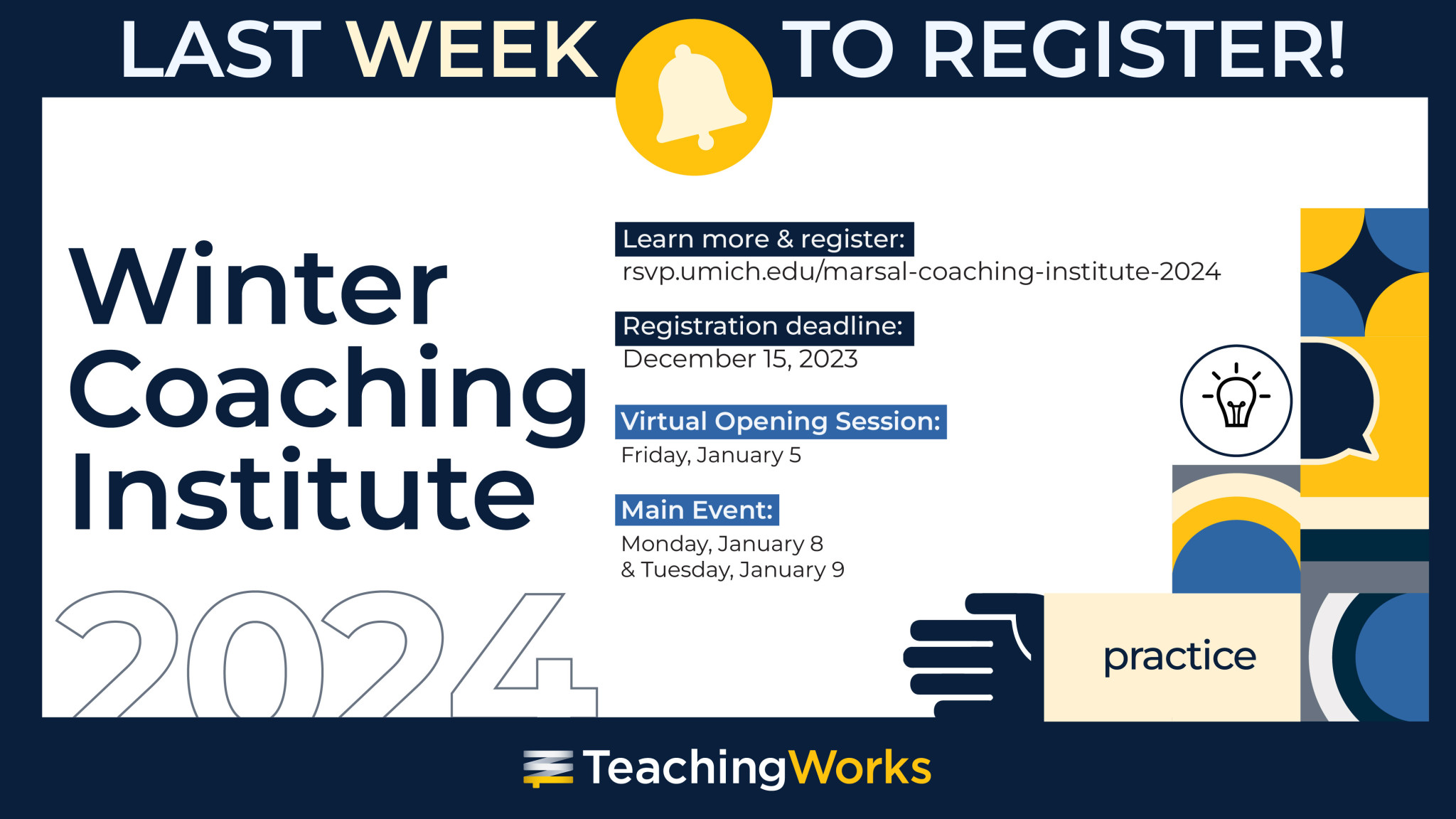 LAST WEEK TO REGISTER!

Winter Coaching Institute 2024

Learn more & register:
rsvp.umich.edu/marsal-coaching-institute-2024

Registration deadline:
December 15, 2023

Virtual Opening Session:
Friday, January 5

Main Event:
Monday, January 8
& Tuesday, January 9

practice

TeachingWorks